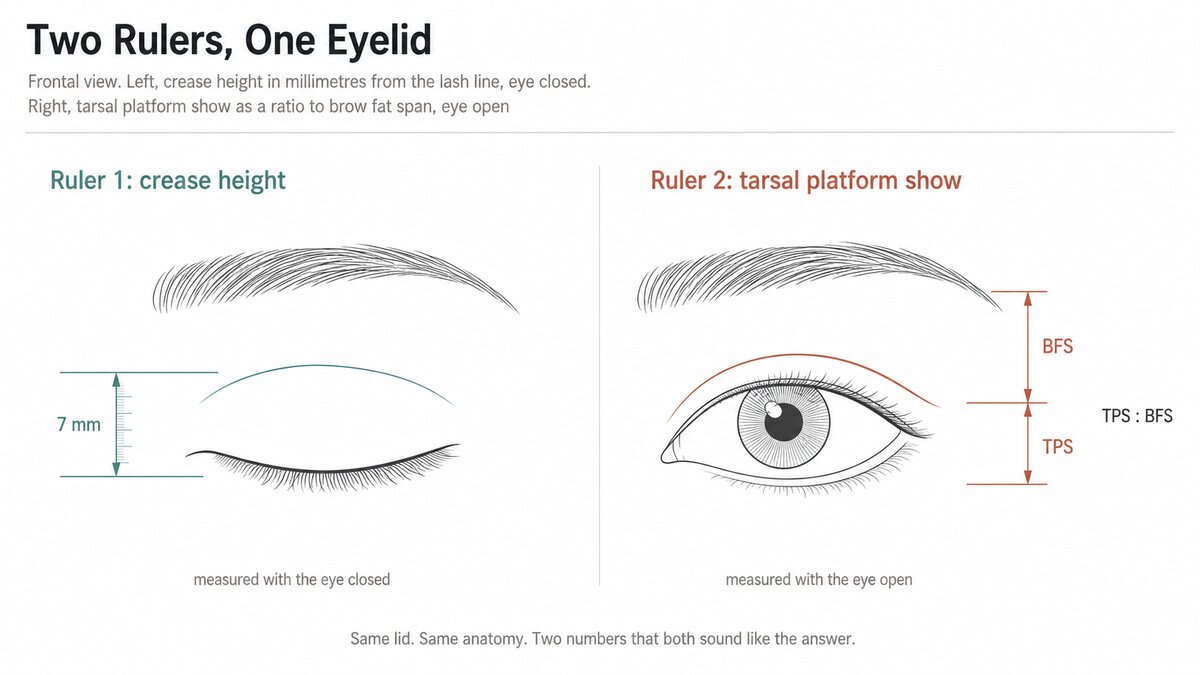 Two Rulers, One Eyelid

Frontal view. Left, crease height in millimetres from the lash line, eye closed. Right, tarsal platform show as a ratio to brow fat span, eye open

Ruler 1: crease height

7 mm

measured with the eye closed

Ruler 2: tarsal platform show

BFS

TPS

TPS : BFS

measured with the eye open

Same lid. Same anatomy. Two numbers that both sound like the answer.